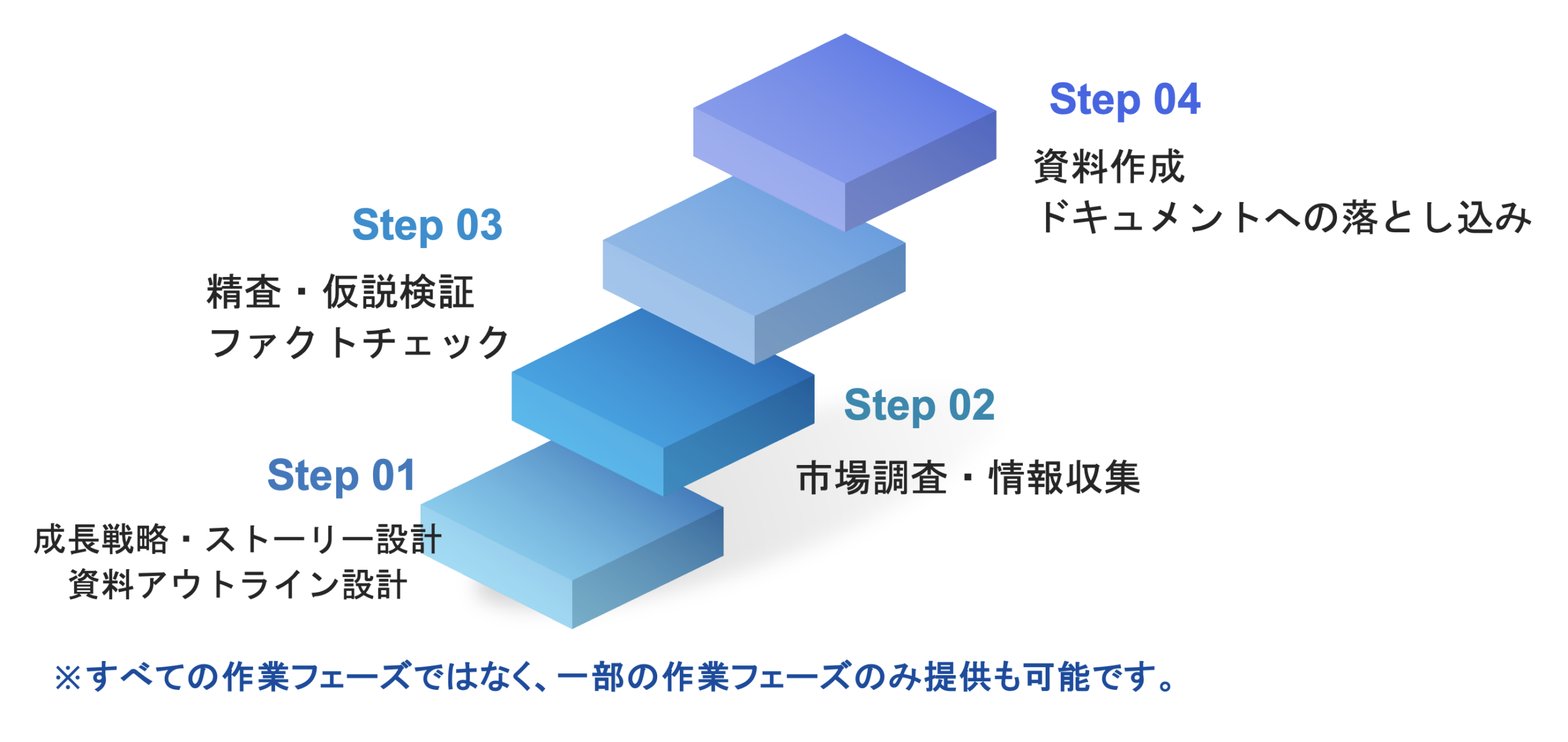 Step 04
資料作成
ドキュメントへの落とし込み

Step 03
精査・仮説検証
ファクトチェック

Step 02
市場調査・情報収集

Step 01
成長戦略・ストーリー設計
資料アウトライン設計

※すべての作業フェーズではなく、一部の作業フェーズのみ提供も可能です。